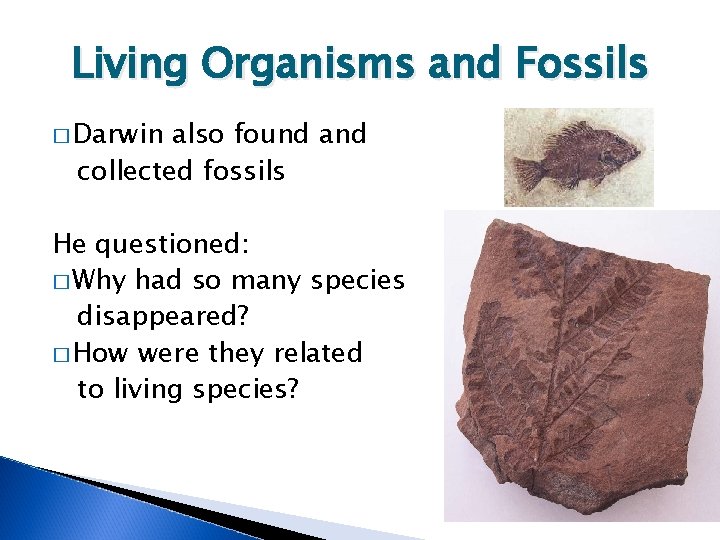 Living Organisms and Fossils

□ Darwin also found and collected fossils

He questioned:
□ Why had so many species disappeared?
□ How were they related to living species?